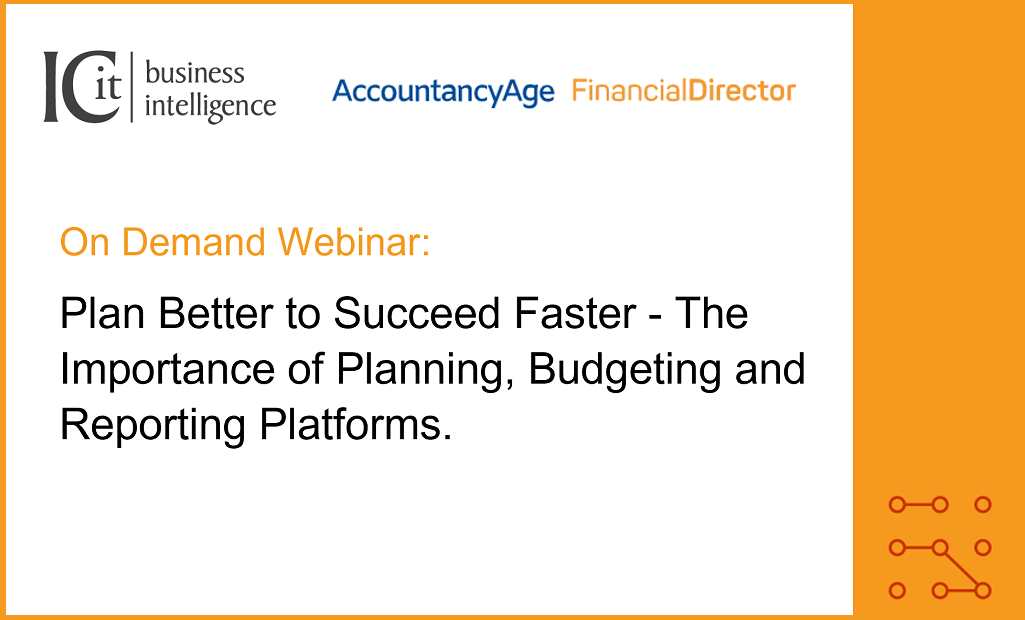 ICit business intelligence

AccountancyAge FinancialDirector

On Demand Webinar:

Plan Better to Succeed Faster - The Importance of Planning, Budgeting and Reporting Platforms.